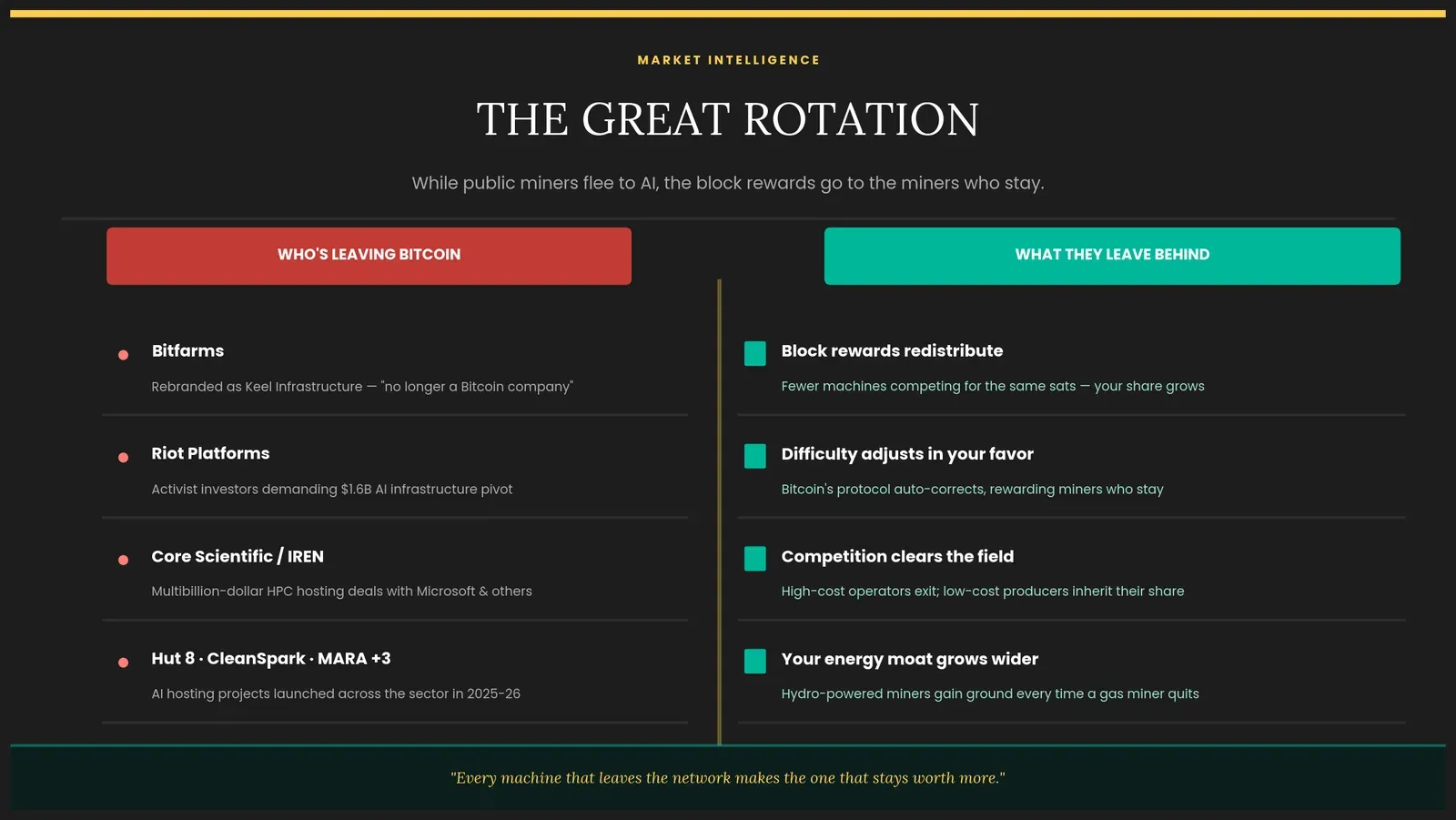 MARKET INTELLIGENCE

THE GREAT ROTATION

While public miners flee to AI, the block rewards go to the miners who stay.

WHO'S LEAVING BITCOIN

Bitfarms

Rebranded as Keel Infrastructure — "no longer a Bitcoin company"

Riot Platforms

Activist investors demanding $1.6B AI infrastructure pivot

Core Scientific / IREN

Multibillion-dollar HPC hosting deals with Microsoft & others

Hut 8 · CleanSpark · MARA +3

AI hosting projects launched across the sector in 2025-26

WHAT THEY LEAVE BEHIND

Block rewards redistribute

Fewer machines competing for the same sats — your share grows

Difficulty adjusts in your favor

Bitcoin's protocol auto-corrects, rewarding miners who stay

Competition clears the field

High-cost operators exit; low-cost producers inherit their share

Your energy moat grows wider

Hydro-powered miners gain ground every time a gas miner quits

"Every machine that leaves the network makes the one that stays worth more."